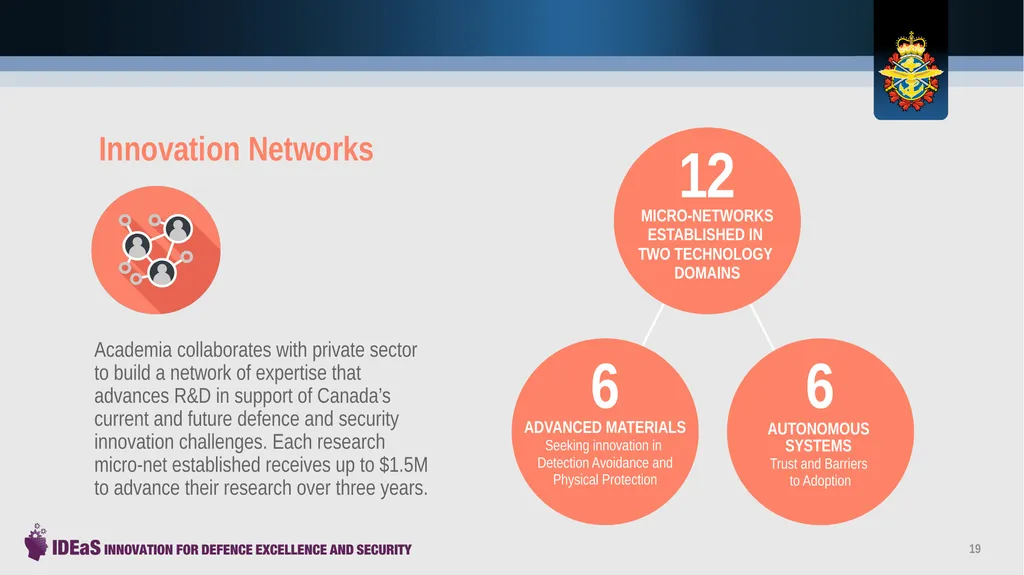 Innovation Networks

Academia collaborates with private sector to build a network of expertise that advances R&D in support of Canada's current and future defence and security innovation challenges. Each research micro-net established receives up to $1.5M to advance their research over three years.

12
MICRO-NETWORKS ESTABLISHED IN TWO TECHNOLOGY DOMAINS

6
ADVANCED MATERIALS
Seeking innovation in Detection Avoidance and Physical Protection

6
AUTONOMOUS SYSTEMS
Trust and Barriers to Adoption

IDEaS INNOVATION FOR DEFENCE EXCELLENCE AND SECURITY

19